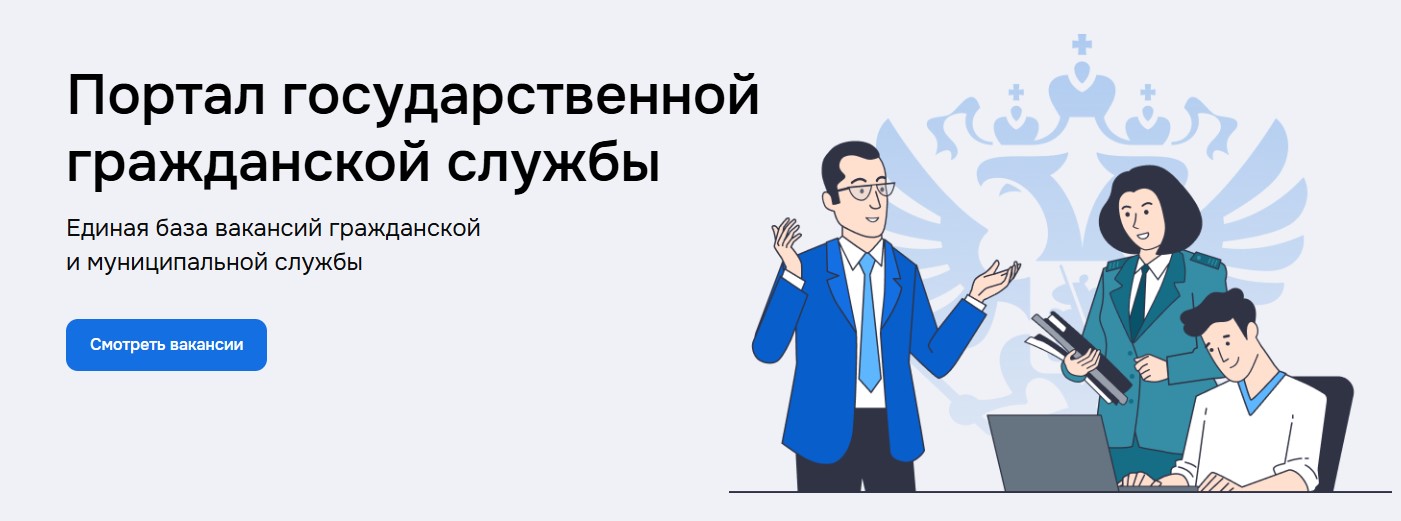 Портал государственной гражданской службы

Единая база вакансий гражданской и муниципальной службы

Смотреть вакансии